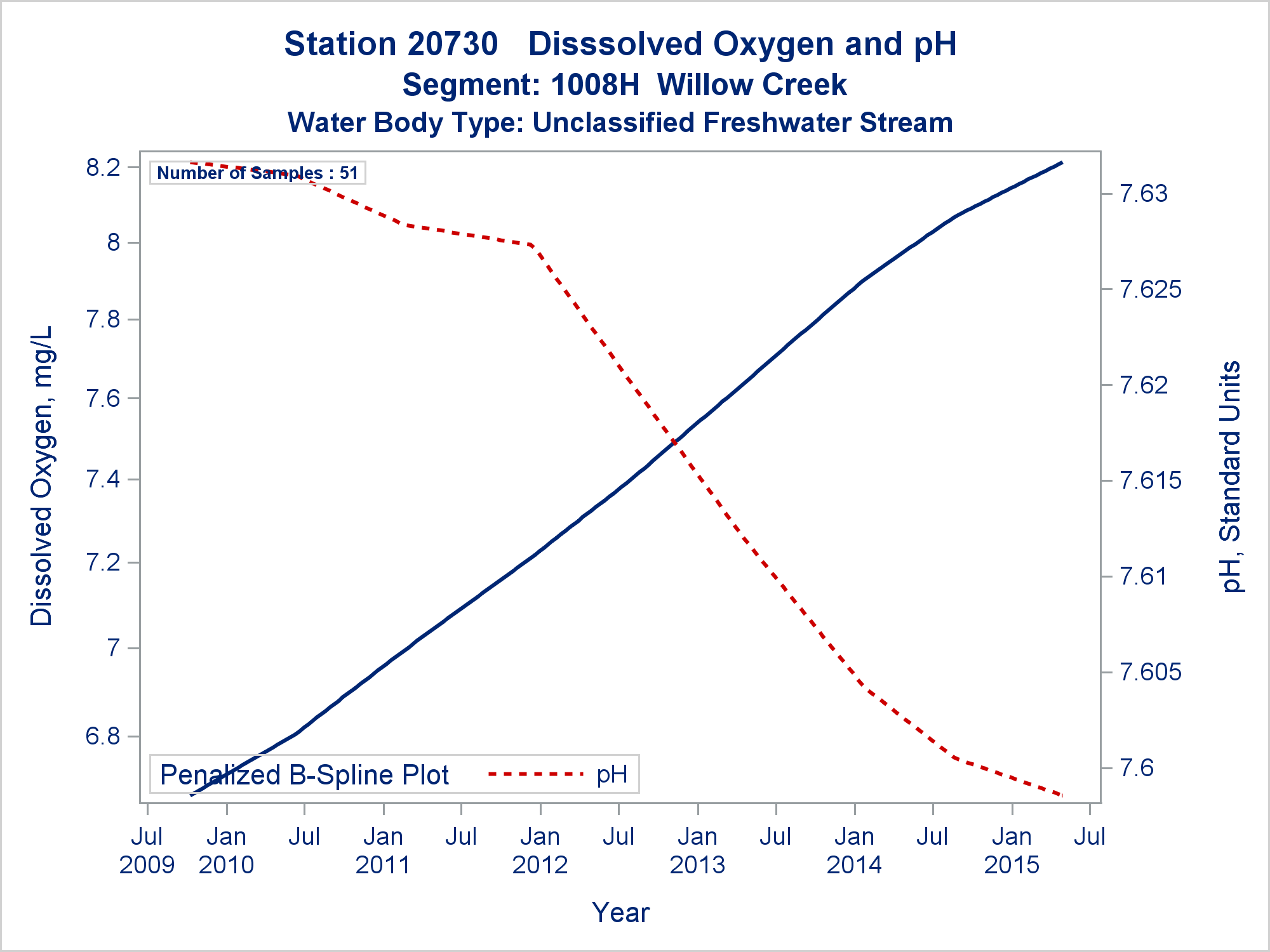 Station 20730   Disssolved Oxygen and pH
Segment: 1008H  Willow Creek
Water Body Type: Unclassified Freshwater Stream

Number of Samples : 51

Dissolved Oxygen, mg/L

8.2
8
7.8
7.6
7.4
7.2
7
6.8

pH, Standard Units

7.63
7.625
7.62
7.615
7.61
7.605
7.6

Penalized B-Spline Plot  pH

Jul 2009
Jan 2010
Jul
Jan 2011
Jul
Jan 2012
Jul
Jan 2013
Jul
Jan 2014
Jul
Jan 2015
Jul

Year